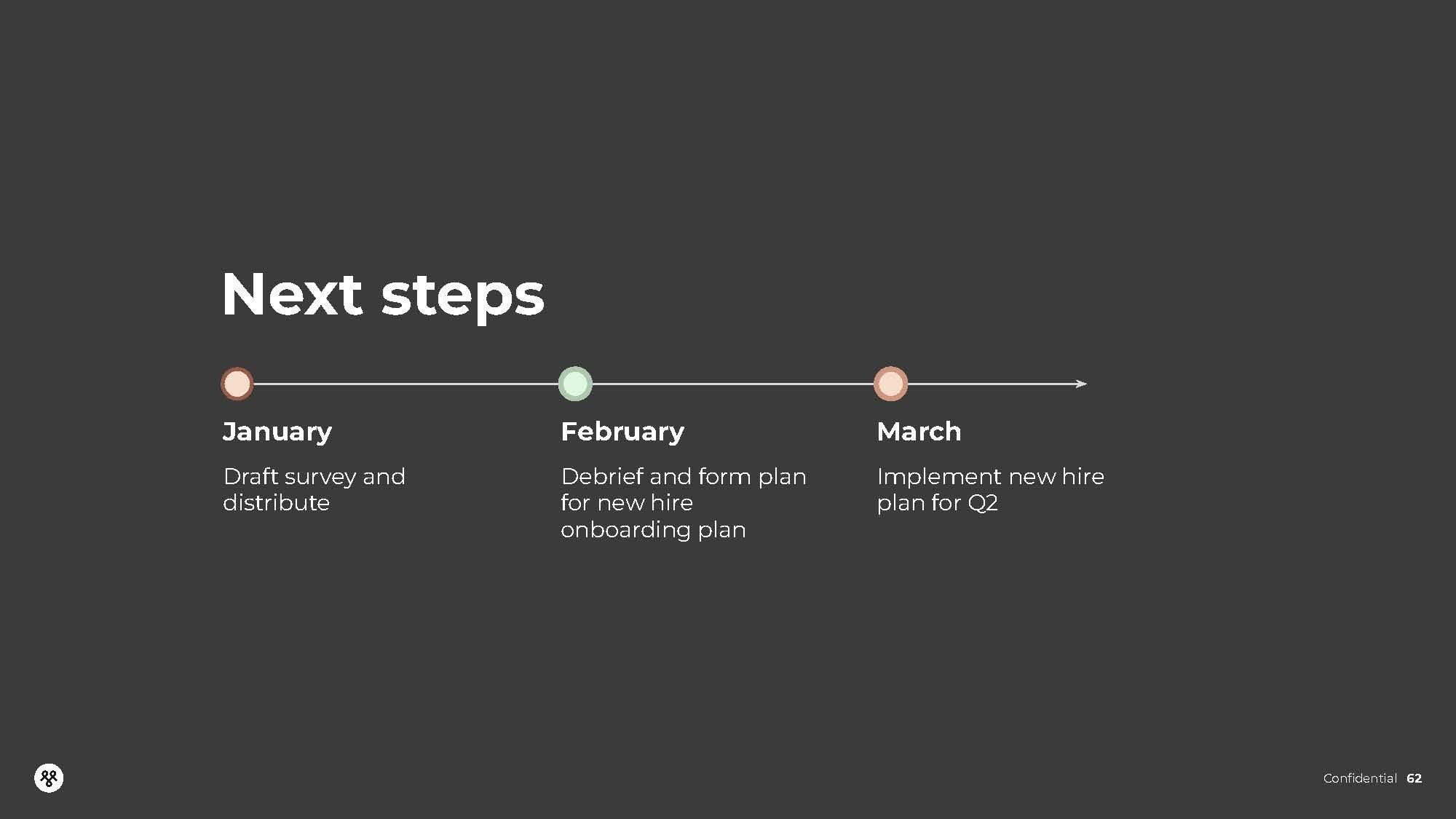 Next steps

January

Draft survey and distribute

February

Debrief and form plan for new hire onboarding plan

March

Implement new hire plan for Q2

Confidential 62